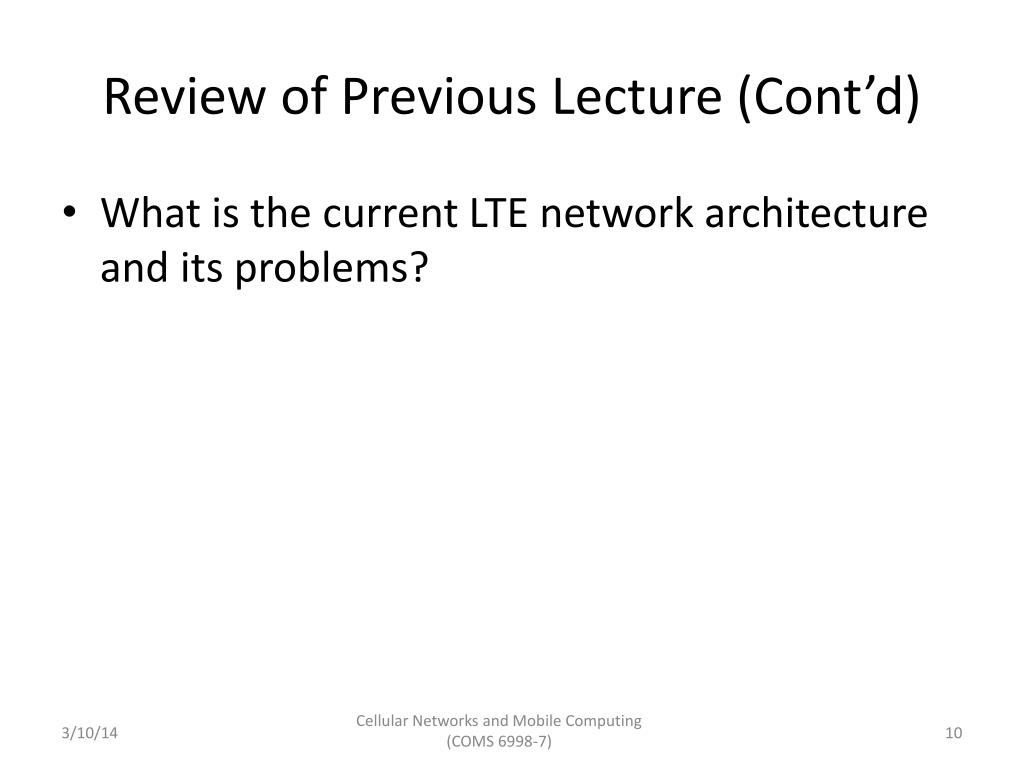 Review of Previous Lecture (Cont’d)

• What is the current LTE network architecture and its problems?

3/10/14

Cellular Networks and Mobile Computing (COMS 6998-7)

10